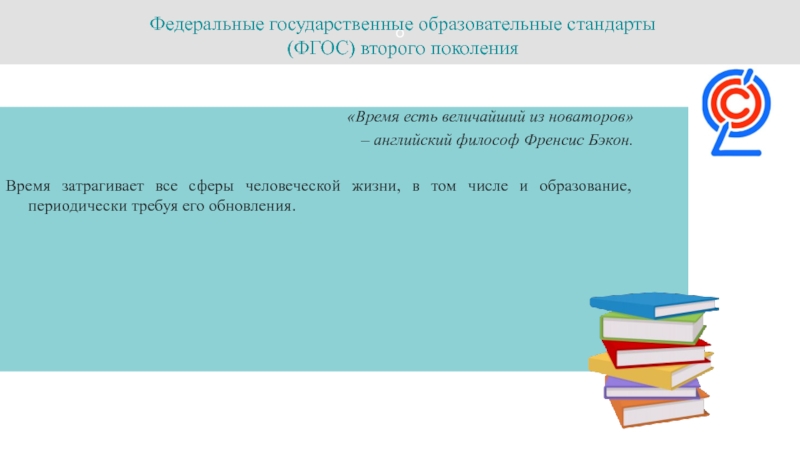 Федеральные государственные образовательные стандарты (ФГОС) второго поколения

«Время есть величайший из новаторов»
– английский философ Френсис Бэкон.

Время затрагивает все сферы человеческой жизни, в том числе и образование, периодически требуя его обновления.